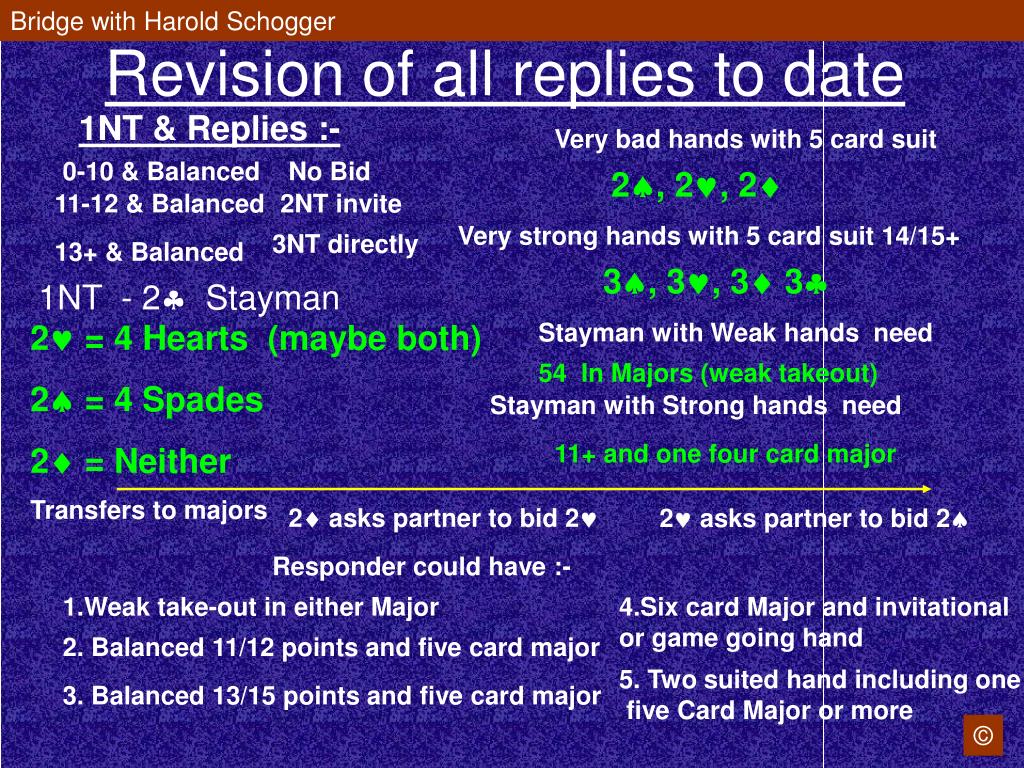 Bridge with Harold Schogger

Revision of all replies to date

1NT & Replies :-

0-10 & Balanced No Bid
11-12 & Balanced 2NT invite
13+ & Balanced 3NT directly

1NT - 2♣ Stayman

2♥ = 4 Hearts (maybe both)

2♠ = 4 Spades

2♦ = Neither

Very bad hands with 5 card suit

2♠, 2♥, 2♦

Very strong hands with 5 card suit 14/15+

3♠, 3♥, 3♦ 3♣

Stayman with Weak hands need

54 In Majors (weak takeout)

Stayman with Strong hands need

11+ and one four card major

Transfers to majors

2♦ asks partner to bid 2♥

2♥ asks partner to bid 2♠

Responder could have :-

1.Weak take-out in either Major

2. Balanced 11/12 points and five card major

3. Balanced 13/15 points and five card major

4.Six card Major and invitational or game going hand

5. Two suited hand including one five Card Major or more

©